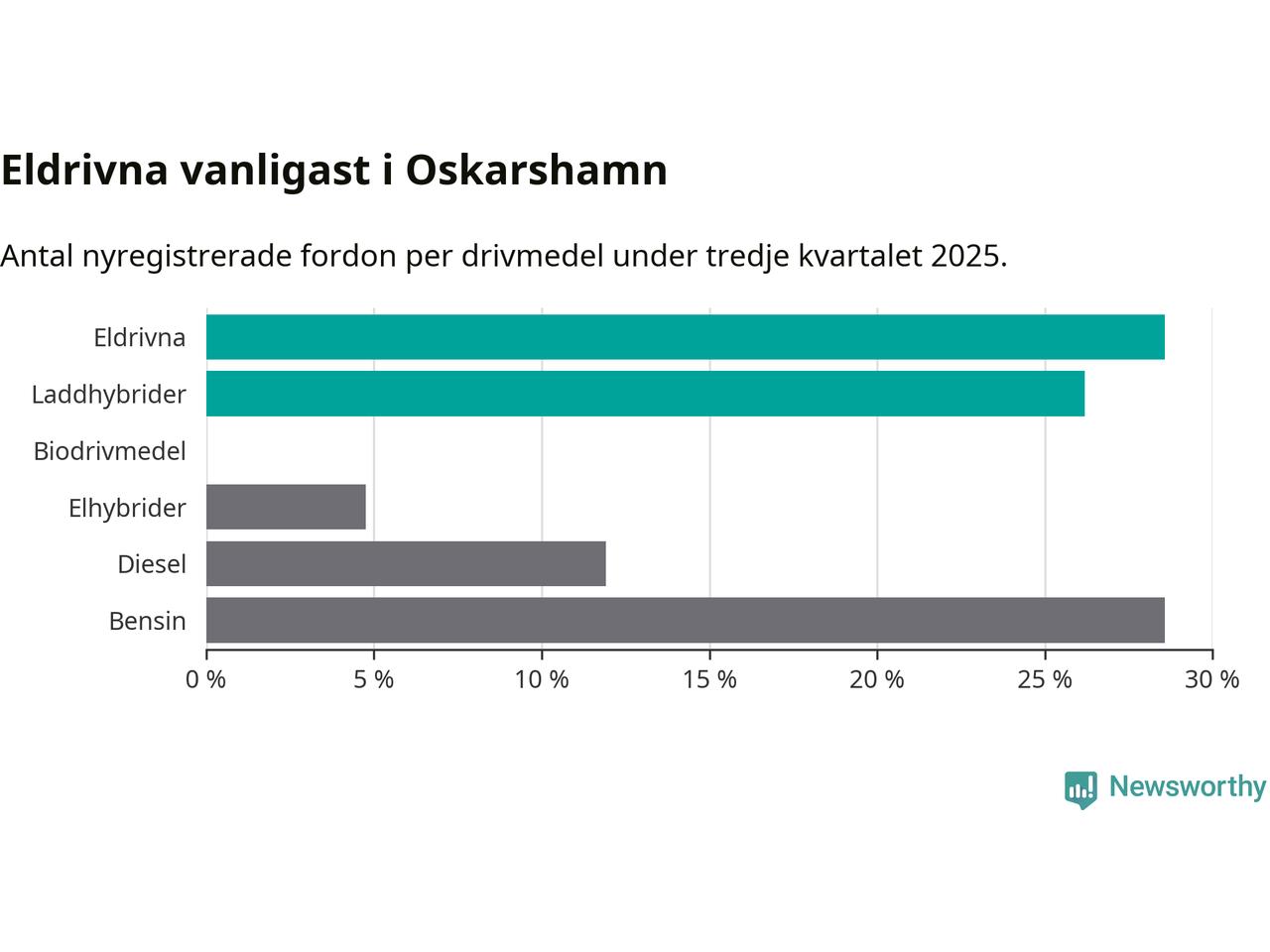 Eldrivna vanligast i Oskarshamn

Antal nyregistrerade fordon per drivmedel under tredje kvartalet 2025.

Eldrivna
Laddhybrider
Biodrivmedel
Elhybrider
Diesel
Bensin

0 %
5 %
10 %
15 %
20 %
25 %
30 %

Newsworthy